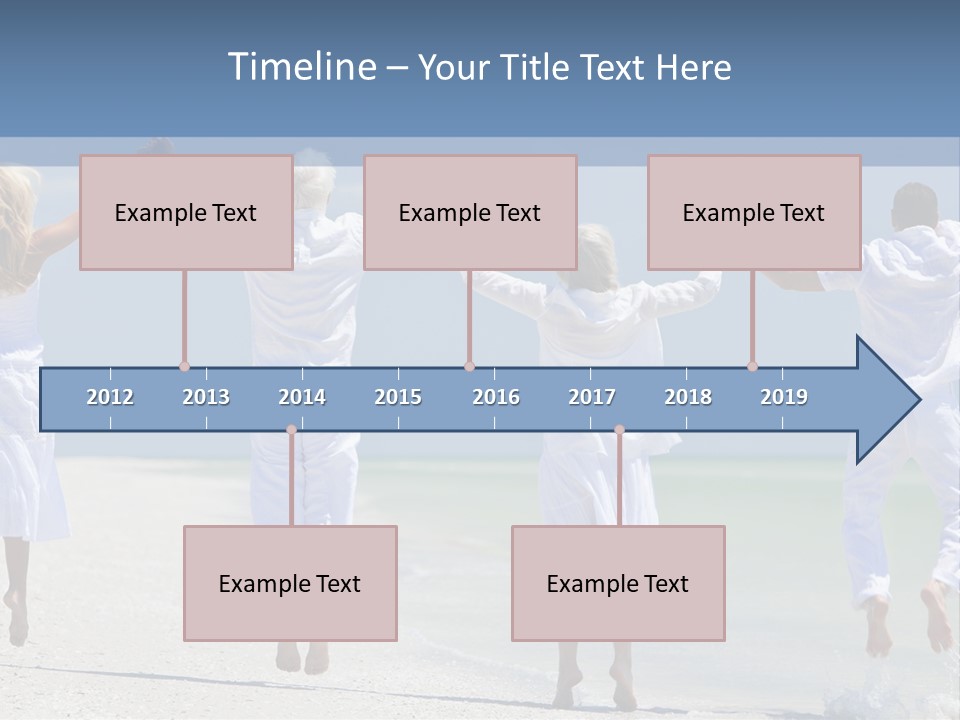 Timeline – Your Title Text Here

Example Text

Example Text

Example Text

2012 2013 2014 2015 2016 2017 2018 2019

Example Text

Example Text